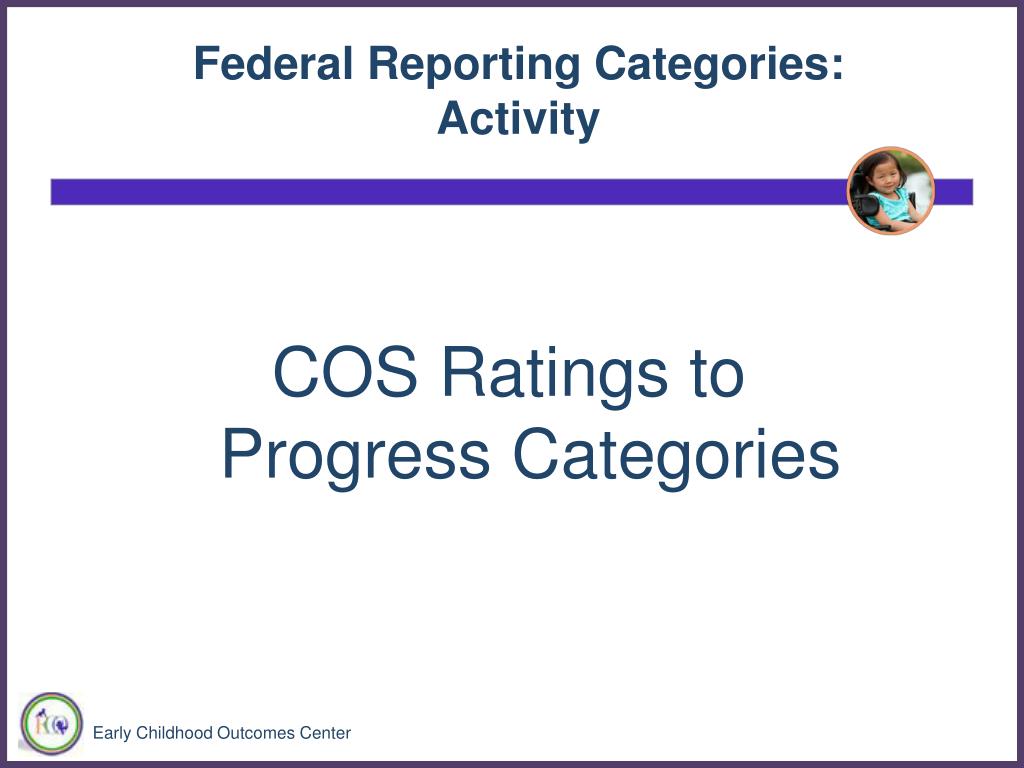 Federal Reporting Categories: Activity

COS Ratings to Progress Categories

Early Childhood Outcomes Center